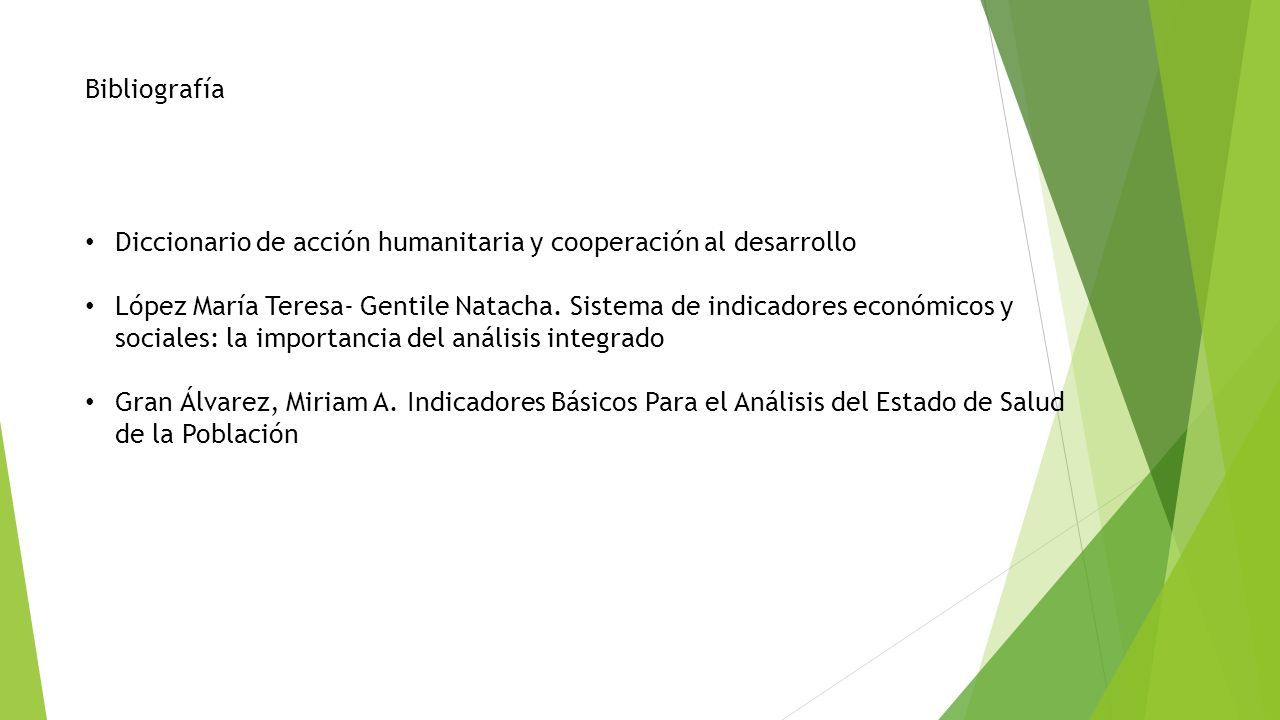 Bibliografía

• Diccionario de acción humanitaria y cooperación al desarrollo

• López María Teresa- Gentile Natacha. Sistema de indicadores económicos y sociales: la importancia del análisis integrado

• Gran Álvarez, Miriam A. Indicadores Básicos Para el Análisis del Estado de Salud de la Población